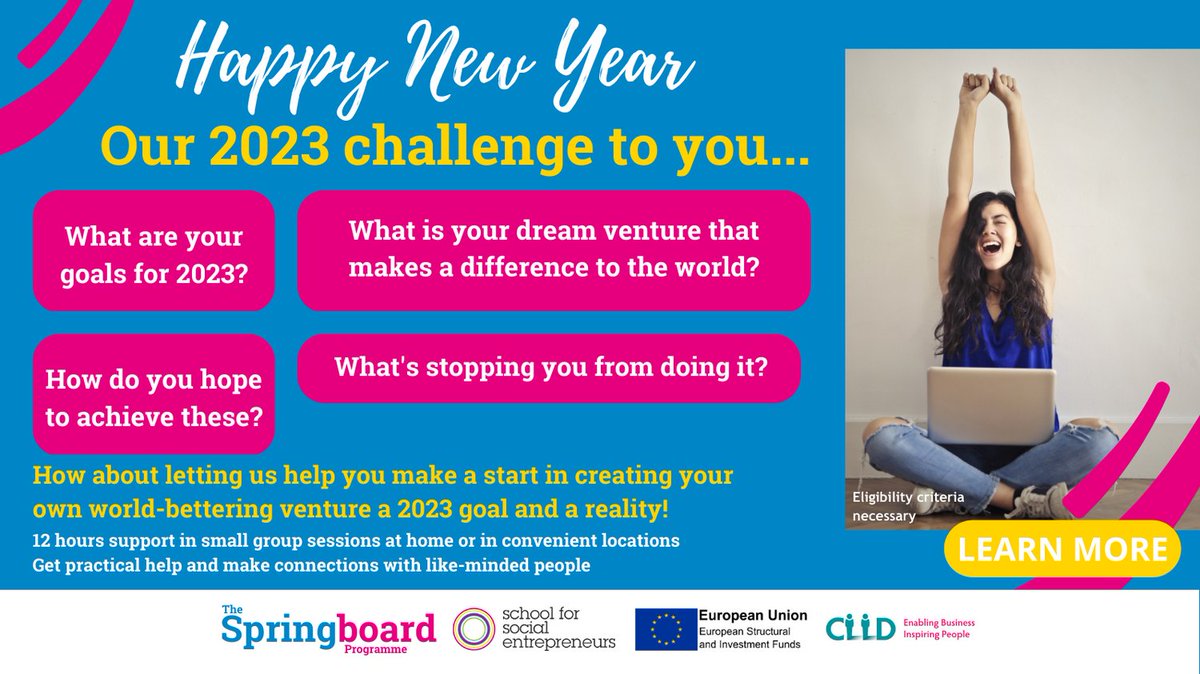 Happy New Year

Our 2023 challenge to you...

What are your goals for 2023?

What is your dream venture that makes a difference to the world?

How do you hope to achieve these?

What's stopping you from doing it?

How about letting us help you make a start in creating your own world-bettering venture a 2023 goal and a reality!

12 hours support in small group sessions at home or in convenient locations
Get practical help and make connections with like-minded people

Eligibility criteria necessary

LEARN MORE

The Springboard Programme

school for social entrepreneurs

European Union
European Structural and Investment Funds

CLLD Enabling Business Inspiring People